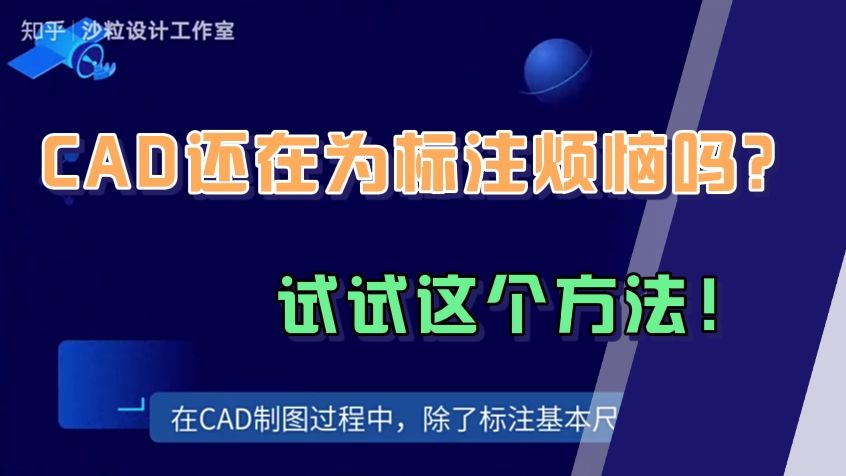 知乎 | 沙粒设计工作室

CAD还在为标注烦恼吗?

试试这个方法!

在CAD制图过程中，除了标注基本尺